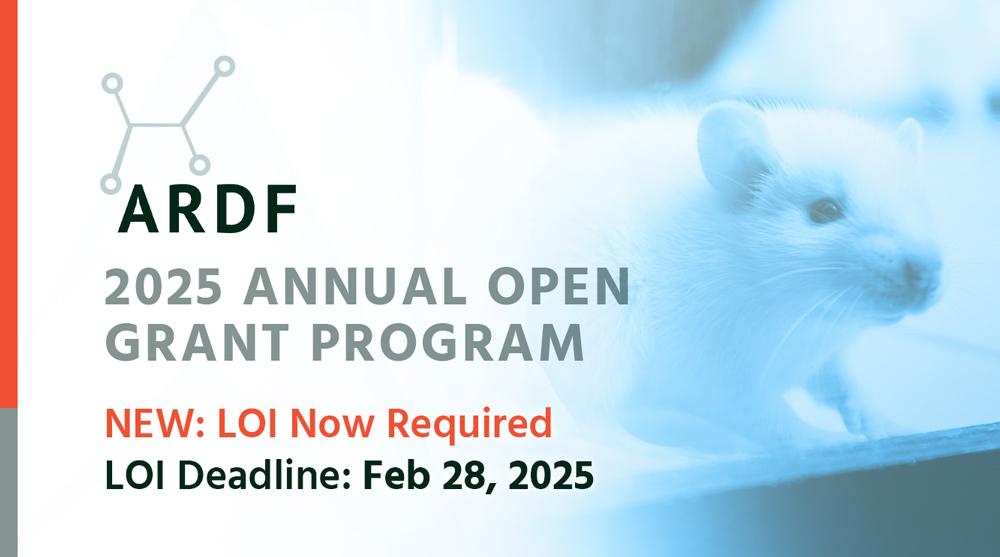 ARDF

2025 ANNUAL OPEN GRANT PROGRAM

NEW: LOI Now Required

LOI Deadline: Feb 28, 2025